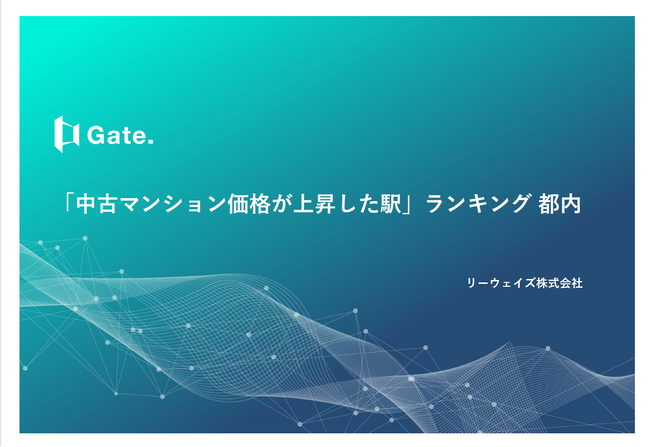 Gate.

「中古マンション価格が上昇した駅」ランキング 都内

リーウェイズ株式会社